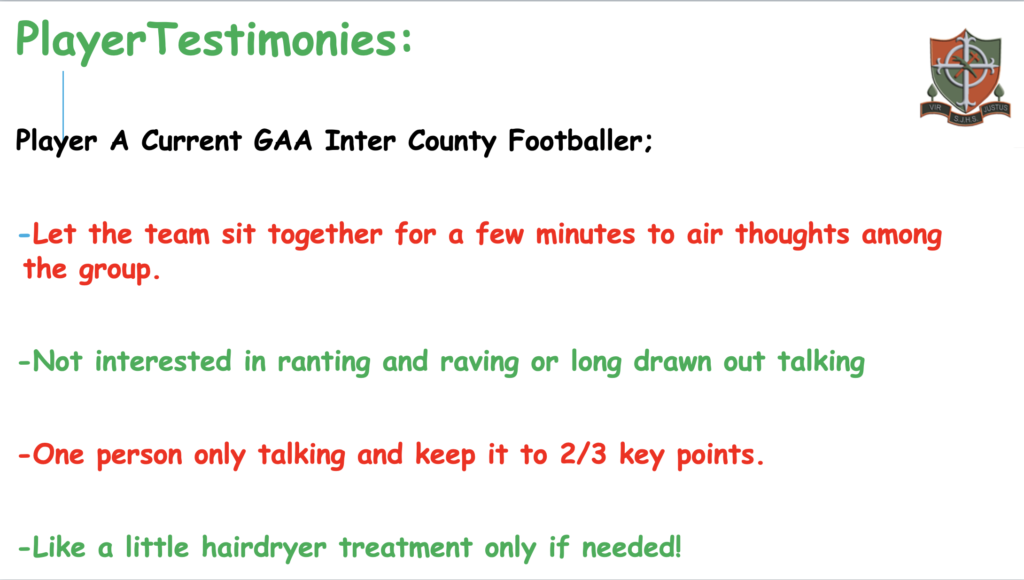 PlayerTestimonies:

VIR S.J.H.S. JUSTUS

Player A Current GAA Inter County Footballer;

-Let the team sit together for a few minutes to air thoughts among the group.

-Not interested in ranting and raving or long drawn out talking

-One person only talking and keep it to 2/3 key points.

-Like a little hairdryer treatment only if needed!